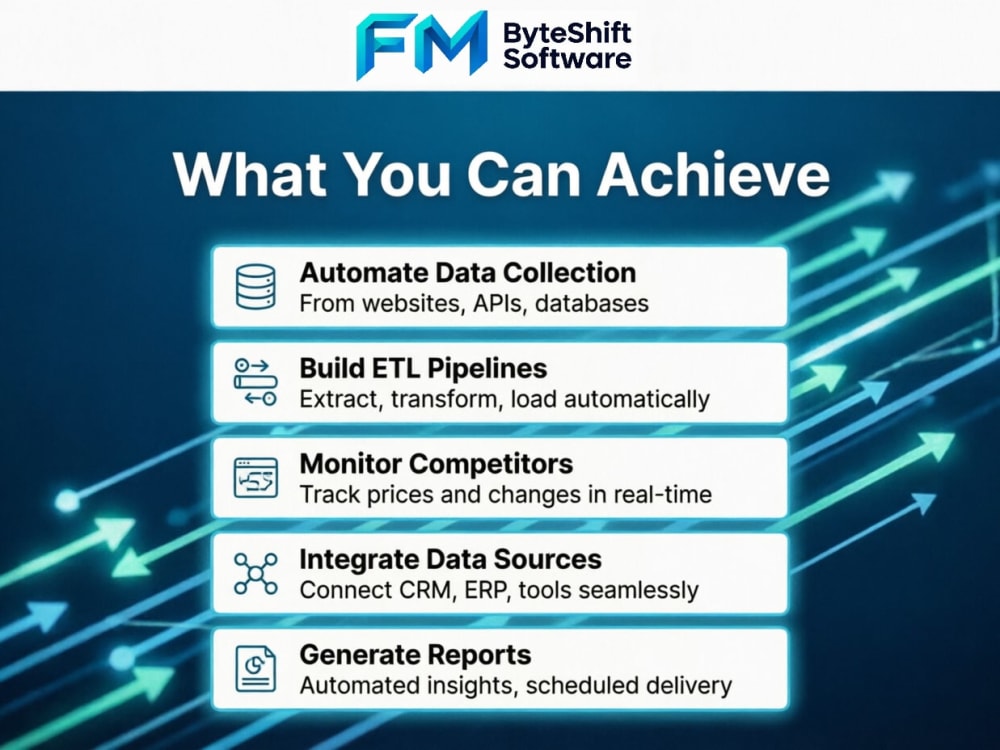 FM ByteShift Software

What You Can Achieve

Automate Data Collection
From websites, APIs, databases

Build ETL Pipelines
Extract, transform, load automatically

Monitor Competitors
Track prices and changes in real-time

Integrate Data Sources
Connect CRM, ERP, tools seamlessly

Generate Reports
Automated insights, scheduled delivery